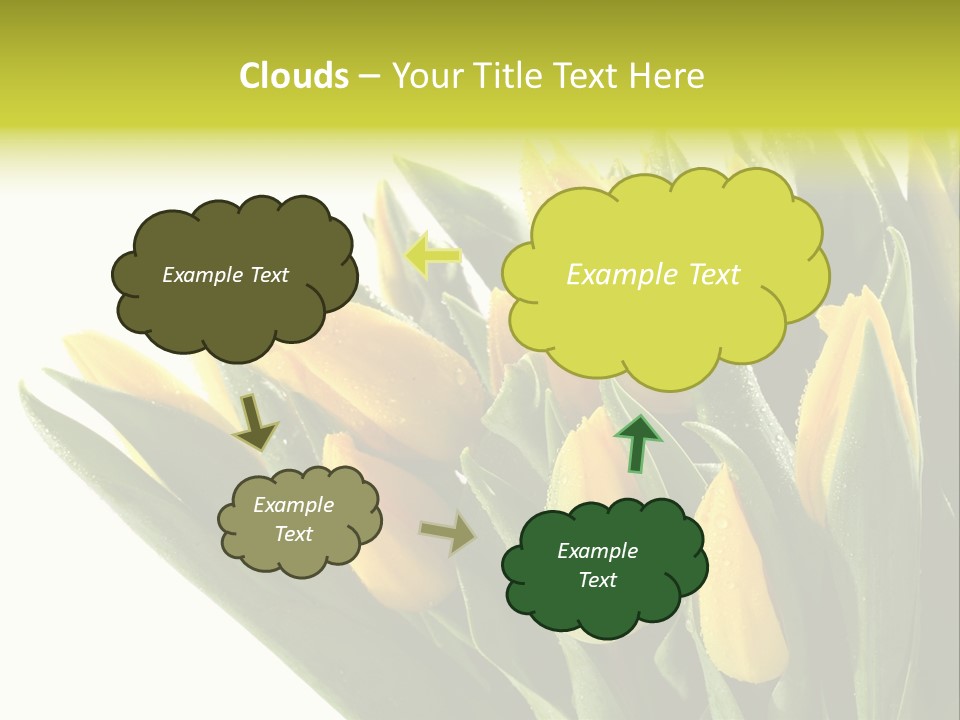 Clouds – Your Title Text Here

Example Text

Example Text

Example Text

Example Text